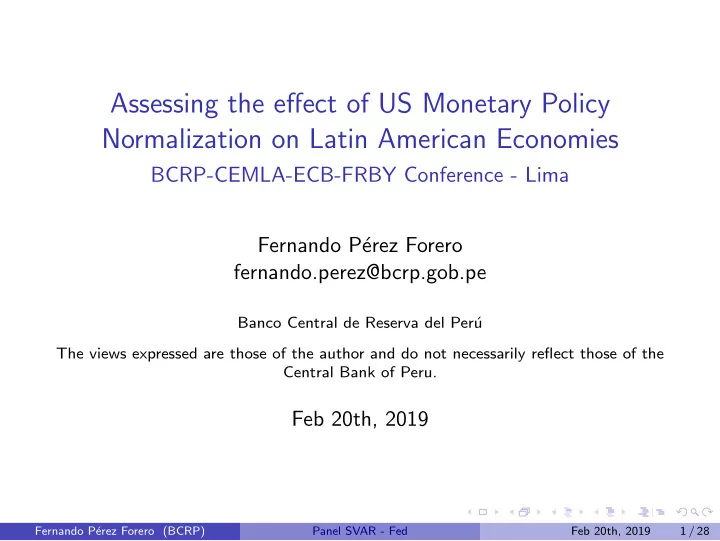 Assessing the effect of US Monetary Policy Normalization on Latin American Economies
BCRP-CEMLA-ECB-FRBY Conference - Lima

Fernando Pérez Forero
fernando.perez@bcrp.gob.pe

Banco Central de Reserva del Perú

The views expressed are those of the author and do not necessarily reflect those of the Central Bank of Peru.

Feb 20th, 2019

Fernando Pérez Forero (BCRP) Panel SVAR - Fed Feb 20th, 2019 1 / 28